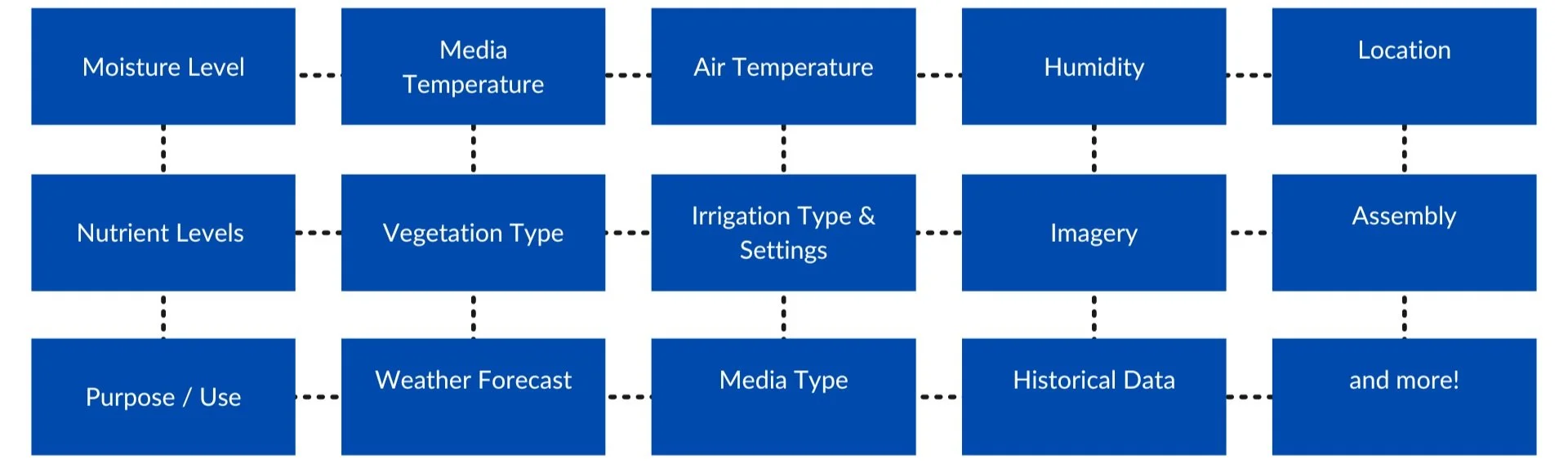 Moisture Level

Media Temperature

Air Temperature

Humidity

Location

Nutrient Levels

Vegetation Type

Irrigation Type & Settings

Imagery

Assembly

Purpose / Use

Weather Forecast

Media Type

Historical Data

and more!